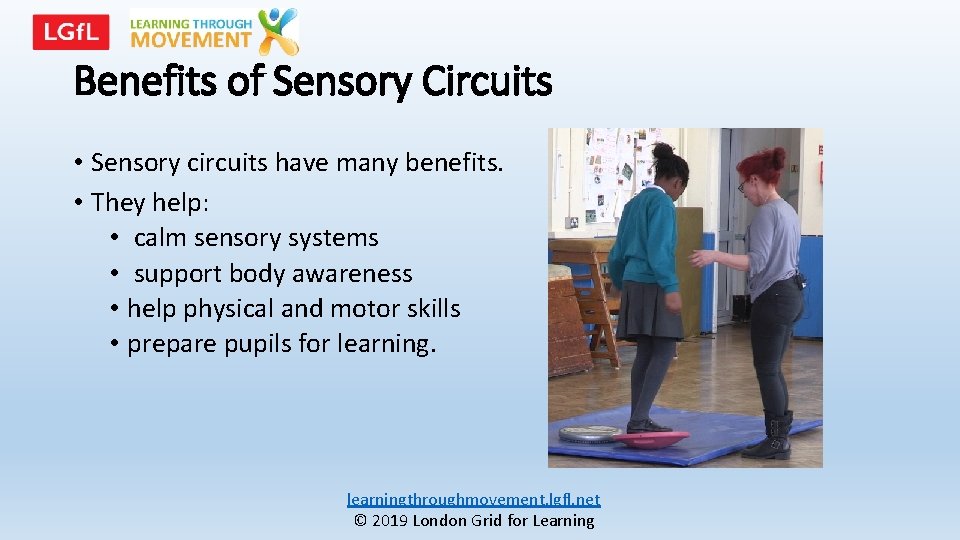 LGfL LEARNING THROUGH MOVEMENT

Benefits of Sensory Circuits

• Sensory circuits have many benefits.
• They help:
• calm sensory systems
• support body awareness
• help physical and motor skills
• prepare pupils for learning.

learningthroughmovement.lgfl.net
© 2019 London Grid for Learning